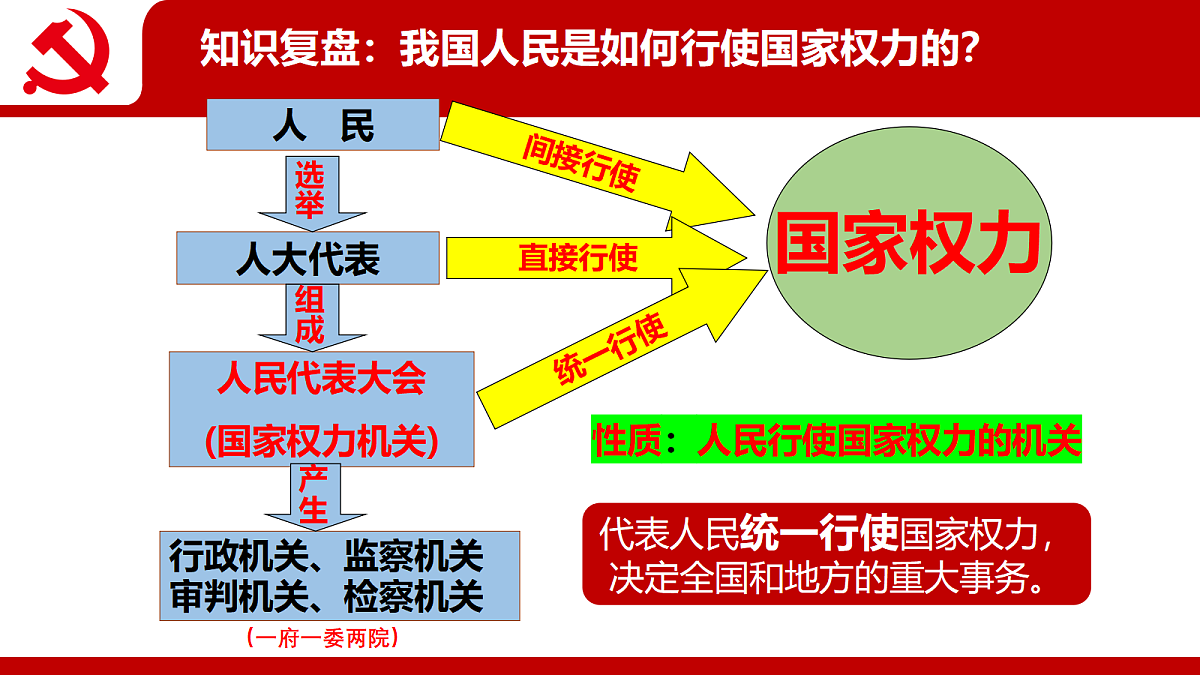 知识复盘：我国人民是如何行使国家权力的？

人　民

选举

人大代表

组成

人民代表大会

(国家权力机关)

产生

行政机关、监察机关
审判机关、检察机关

（一府一委两院）

间接行使

直接行使

统一行使

国家权力

性质：人民行使国家权力的机关

代表人民统一行使国家权力，决定全国和地方的重大事务。